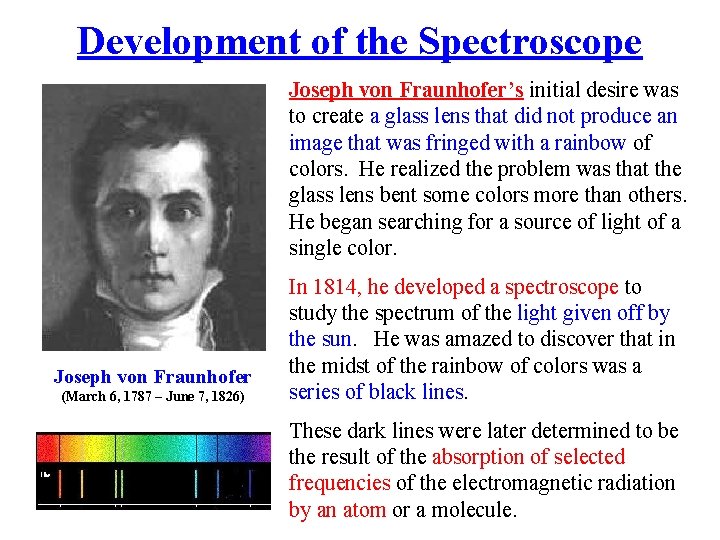 Development of the Spectroscope

Joseph von Fraunhofer
(March 6, 1787 – June 7, 1826)

Joseph von Fraunhofer's initial desire was to create a glass lens that did not produce an image that was fringed with a rainbow of colors. He realized the problem was that the glass lens bent some colors more than others. He began searching for a source of light of a single color.

In 1814, he developed a spectroscope to study the spectrum of the light given off by the sun. He was amazed to discover that in the midst of the rainbow of colors was a series of black lines.

These dark lines were later determined to be the result of the absorption of selected frequencies of the electromagnetic radiation by an atom or a molecule.